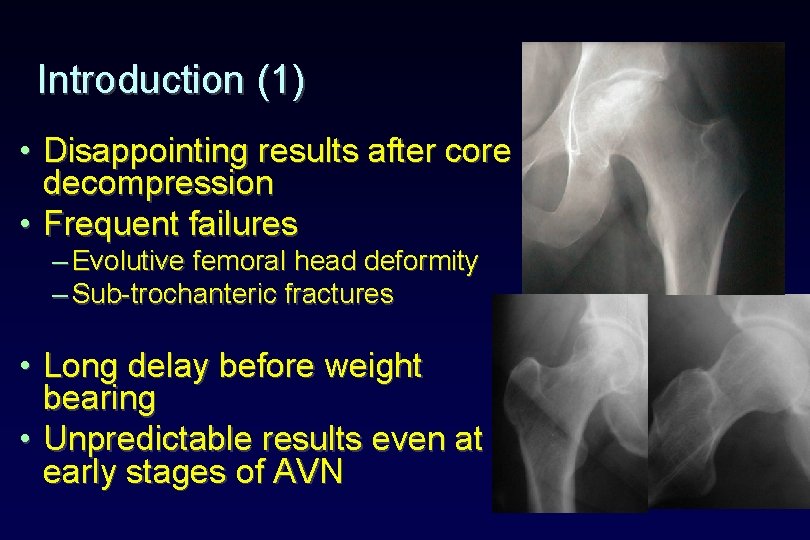 Introduction (1)

• Disappointing results after core decompression
• Frequent failures
– Evolutive femoral head deformity
– Sub-trochanteric fractures

• Long delay before weight bearing
• Unpredictable results even at early stages of AVN